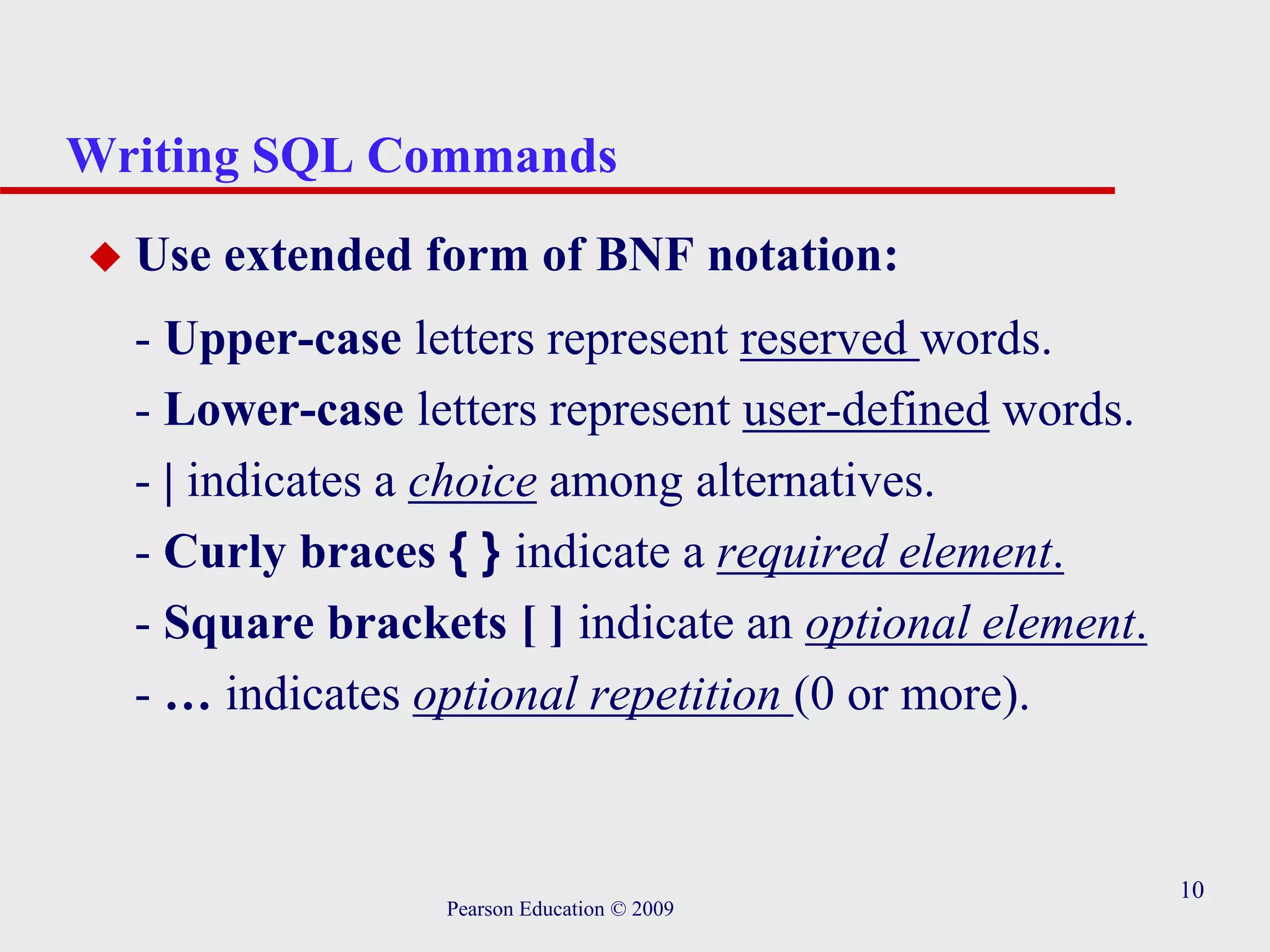 Writing SQL Commands

◆ Use extended form of BNF notation:

- Upper-case letters represent reserved words.

- Lower-case letters represent user-defined words.

- | indicates a choice among alternatives.

- Curly braces { } indicate a required element.

- Square brackets [ ] indicate an optional element.

- … indicates optional repetition (0 or more).

10

Pearson Education © 2009